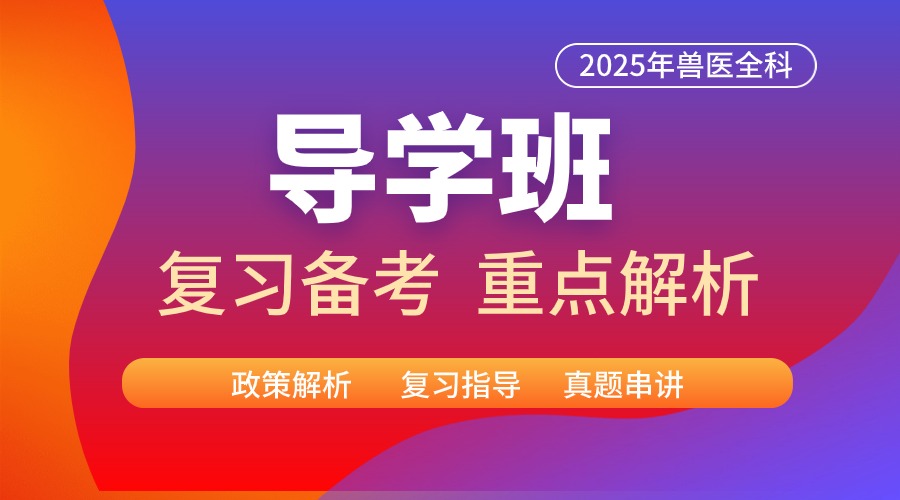 2025年兽医全科

导学班

复习备考 重点解析

政策解析 复习指导 真题串讲